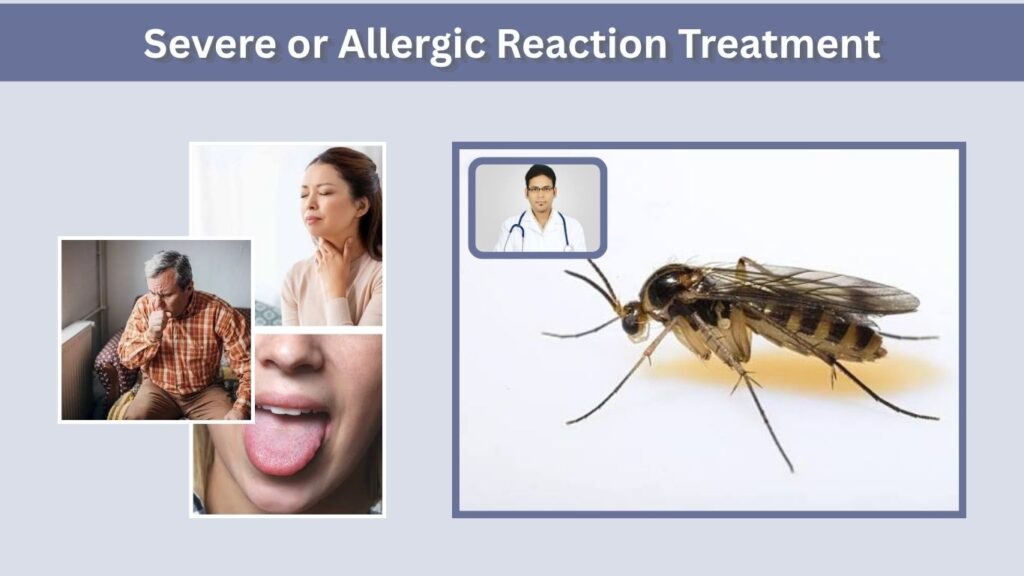 Severe or Allergic Reaction Treatment